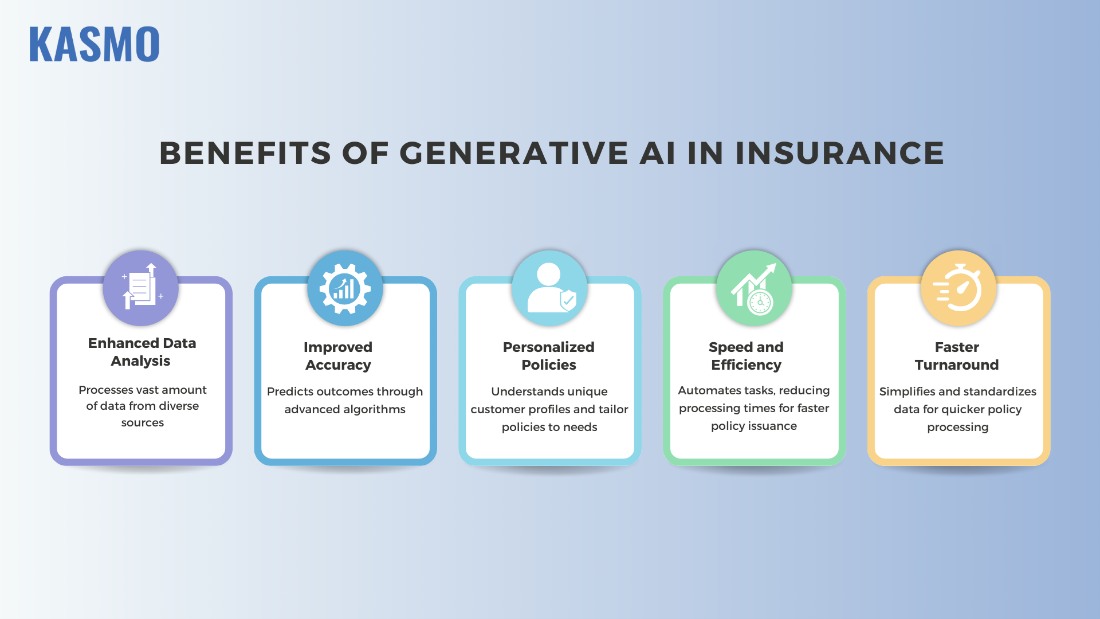 KASMO

BENEFITS OF GENERATIVE AI IN INSURANCE

Enhanced Data Analysis

Processes vast amount of data from diverse sources

Improved Accuracy

Predicts outcomes through advanced algorithms

Personalized Policies

Understands unique customer profiles and tailor policies to needs

Speed and Efficiency

Automates tasks, reducing processing times for faster policy issuance

Faster Turnaround

Simplifies and standardizes data for quicker policy processing